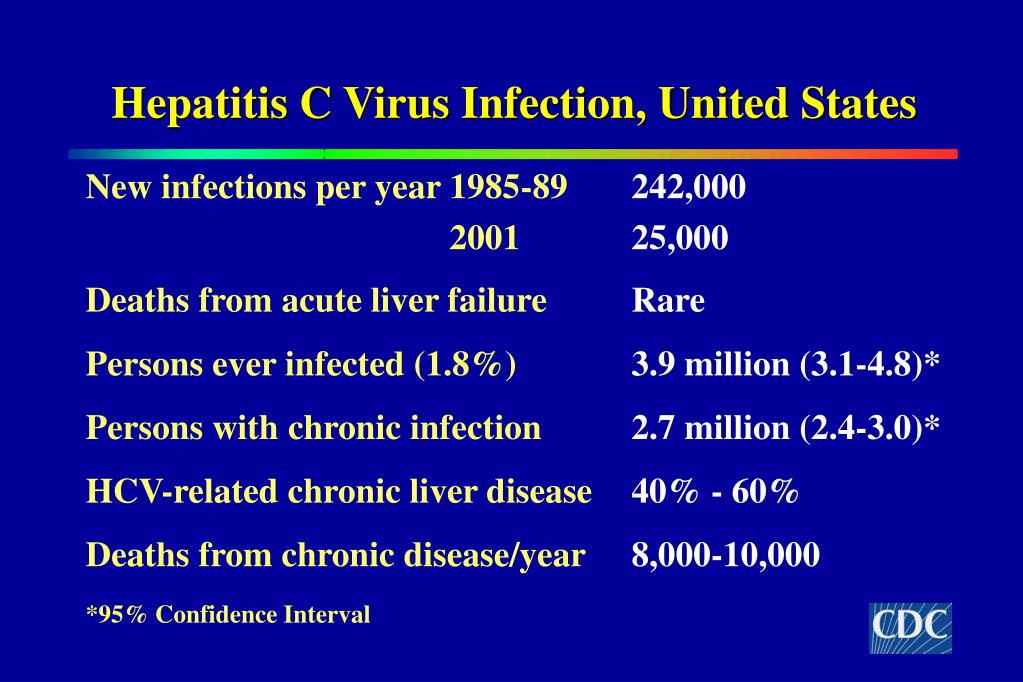 Hepatitis C Virus Infection, United States

| | |
|---|---|
| New infections per year 1985-89 | 242,000 |
| 2001 | 25,000 |
| Deaths from acute liver failure | Rare |
| Persons ever infected (1.8%) | 3.9 million (3.1-4.8)* |
| Persons with chronic infection | 2.7 million (2.4-3.0)* |
| HCV-related chronic liver disease | 40% - 60% |
| Deaths from chronic disease/year | 8,000-10,000 |

*95% Confidence Interval

CDC